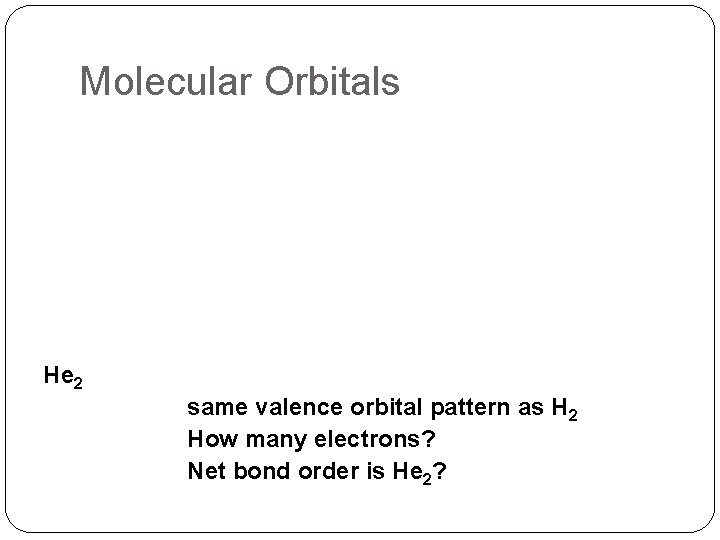 Molecular Orbitals

$He_2$

same valence orbital pattern as $H_2$
How many electrons?
Net bond order is $He_2$?